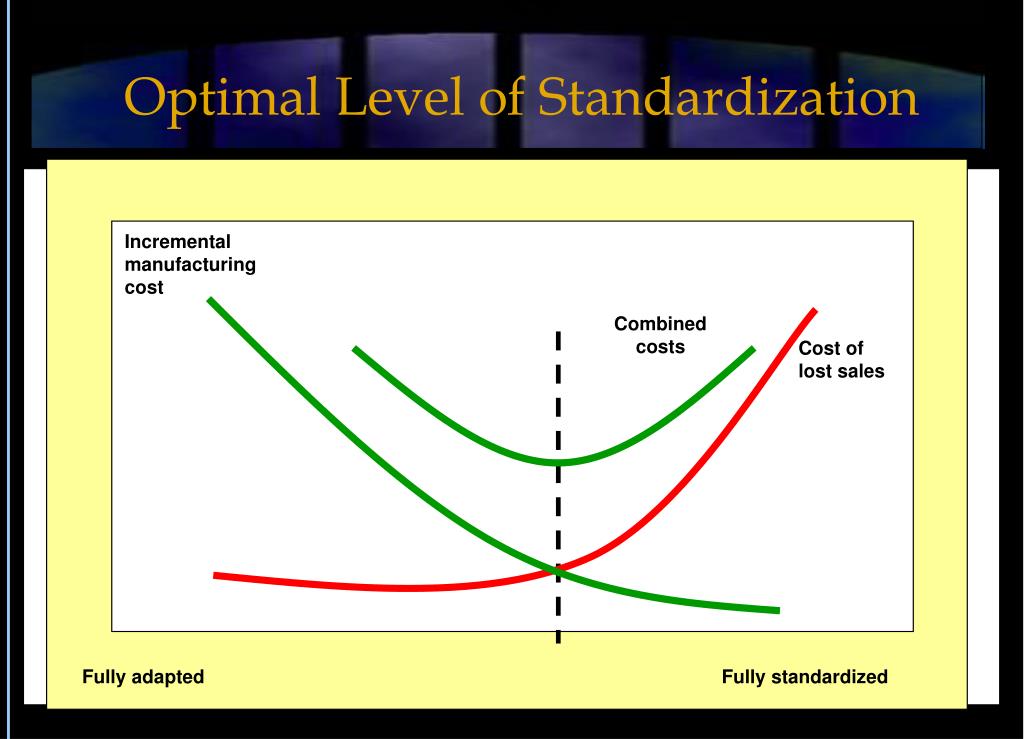 Optimal Level of Standardization

Incremental manufacturing cost

Combined costs

Cost of lost sales

Fully adapted

Fully standardized